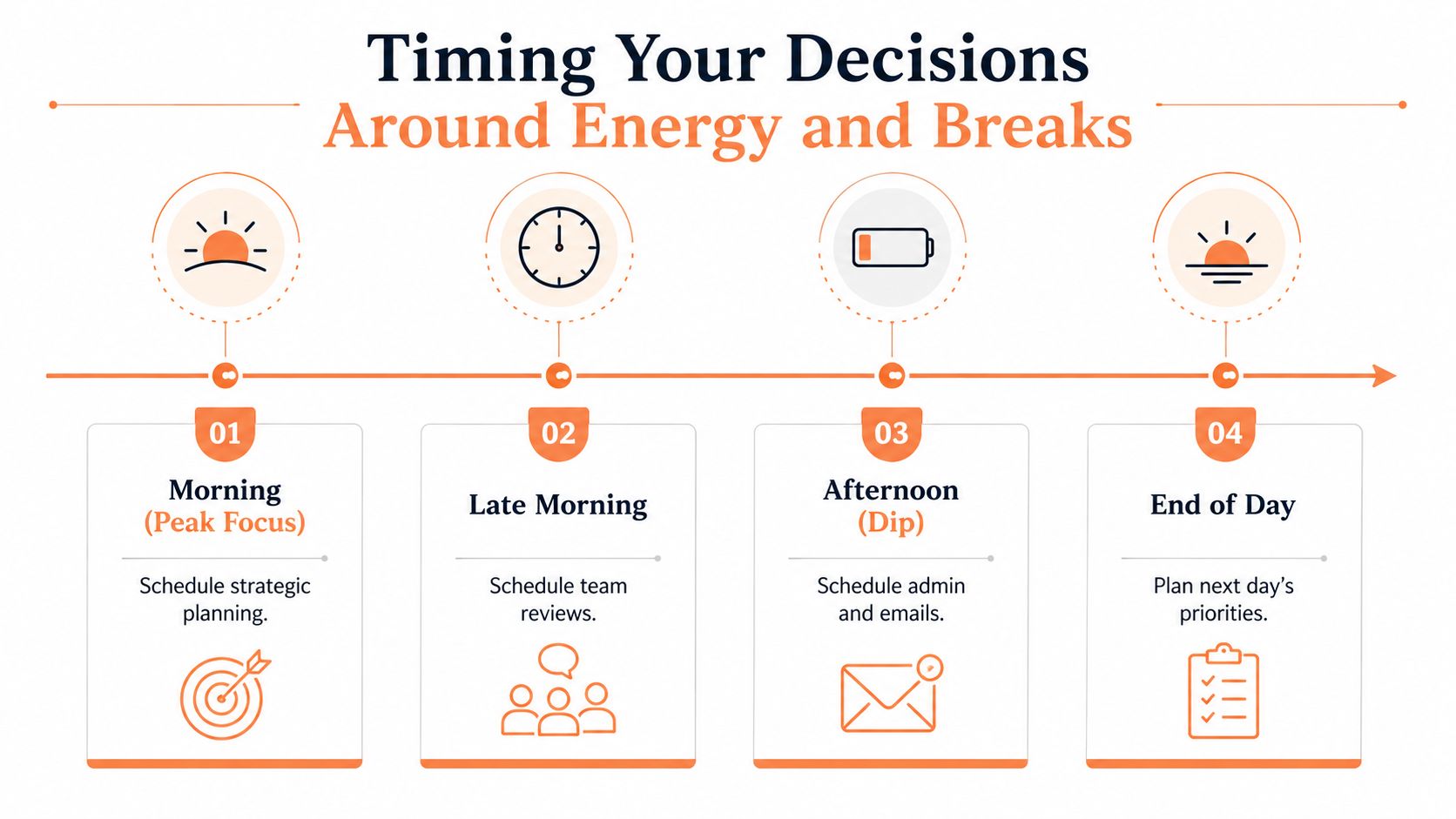 Timing Your Decisions
Around Energy and Breaks

01
Morning
(Peak Focus)
Schedule strategic planning.

02
Late Morning
Schedule team reviews.

03
Afternoon
(Dip)
Schedule admin and emails.

04
End of Day
Plan next day's priorities.